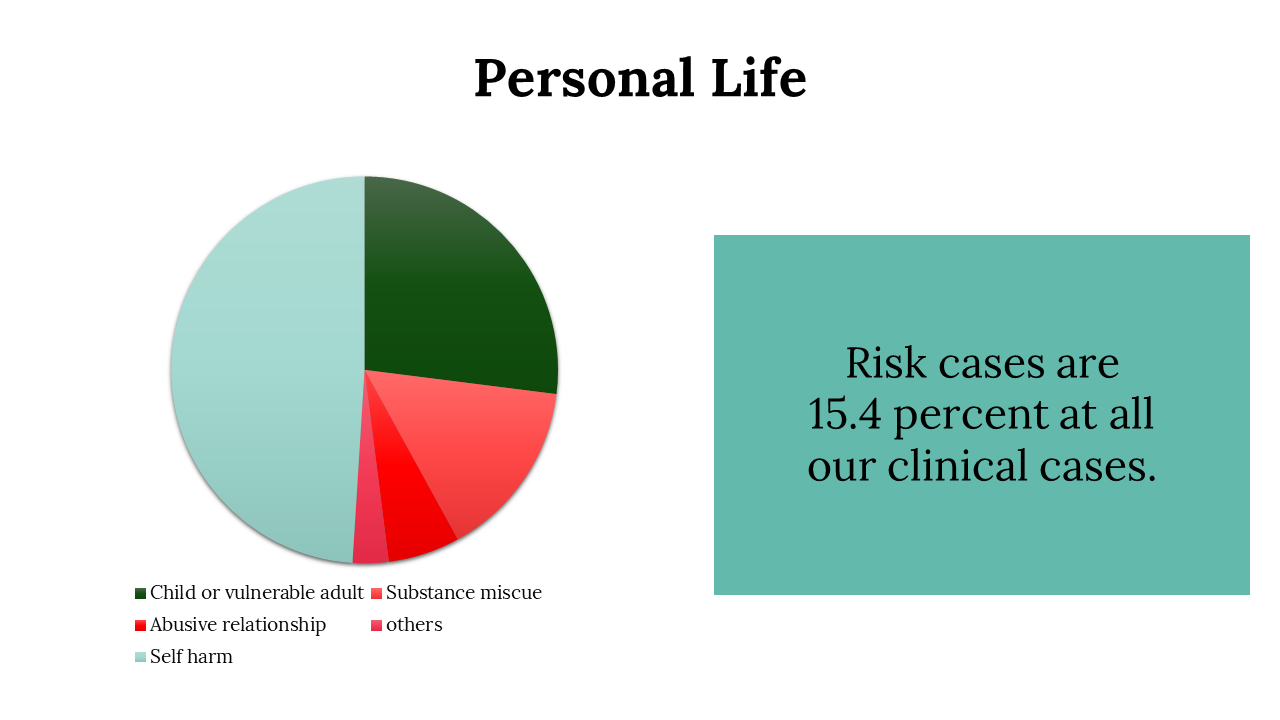 Personal Life

Child or vulnerable adult
Substance miscue
Abusive relationship
others
Self harm

Risk cases are 15.4 percent at all our clinical cases.